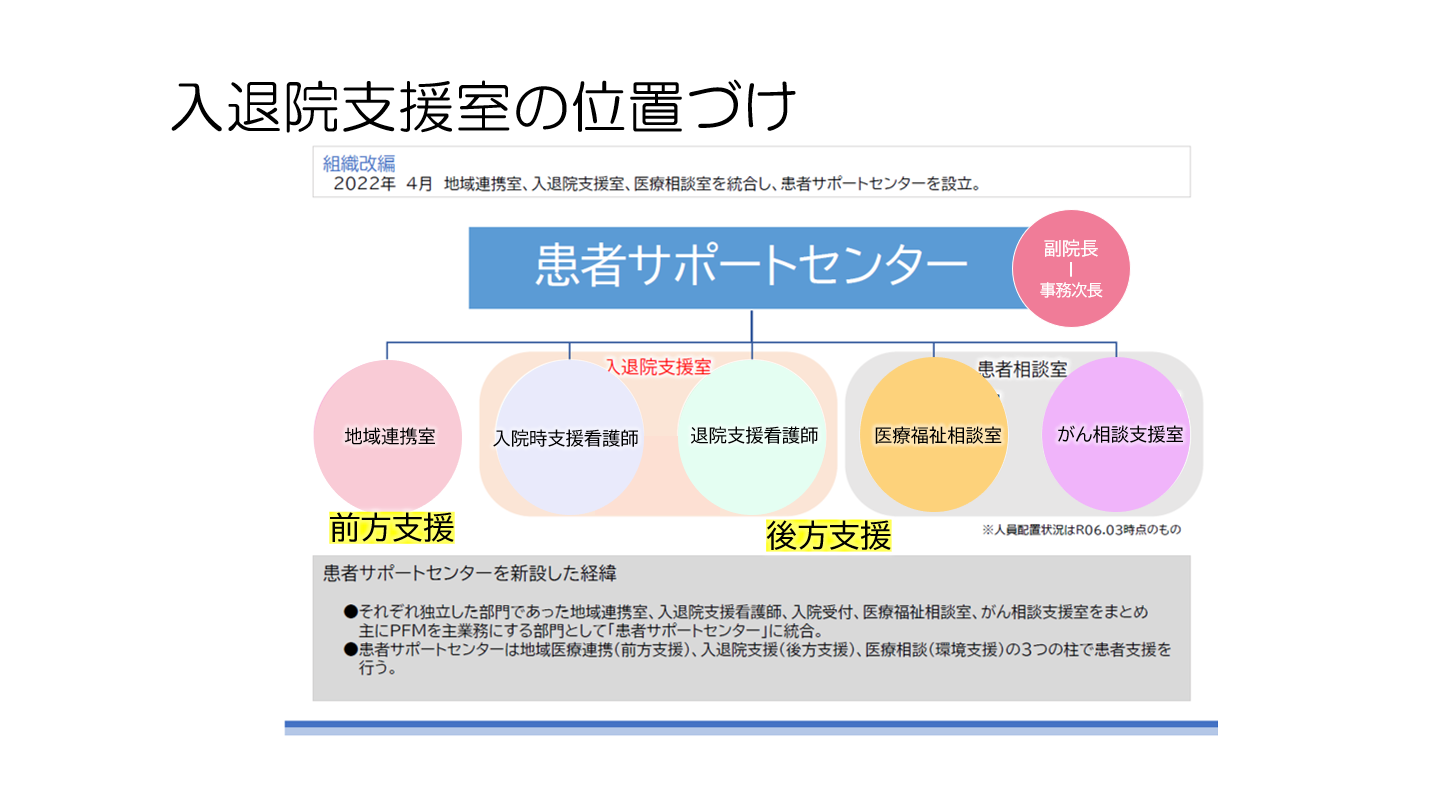 入退院支援室の位置づけ

組織改編
2022年 4月 地域連携室、入退院支援室、医療相談室を統合し、患者サポートセンターを設立。

患者サポートセンター

副院長
|
事務次長

入退院支援室

患者相談室

地域連携室

入院時支援看護師

退院支援看護師

医療福祉相談室

がん相談支援室

前方支援

後方支援

※人員配置状況はR06.03時点のもの

患者サポートセンターを新設した経緯

●それぞれ独立した部門であった地域連携室、入退院支援看護師、入院受付、医療福祉相談室、がん相談支援室をまとめ主にPFMを主業務にする部門として「患者サポートセンター」に統合。
●患者サポートセンターは地域医療連携（前方支援）、入退院支援（後方支援）、医療相談（環境支援）の3つの柱で患者支援を行う。